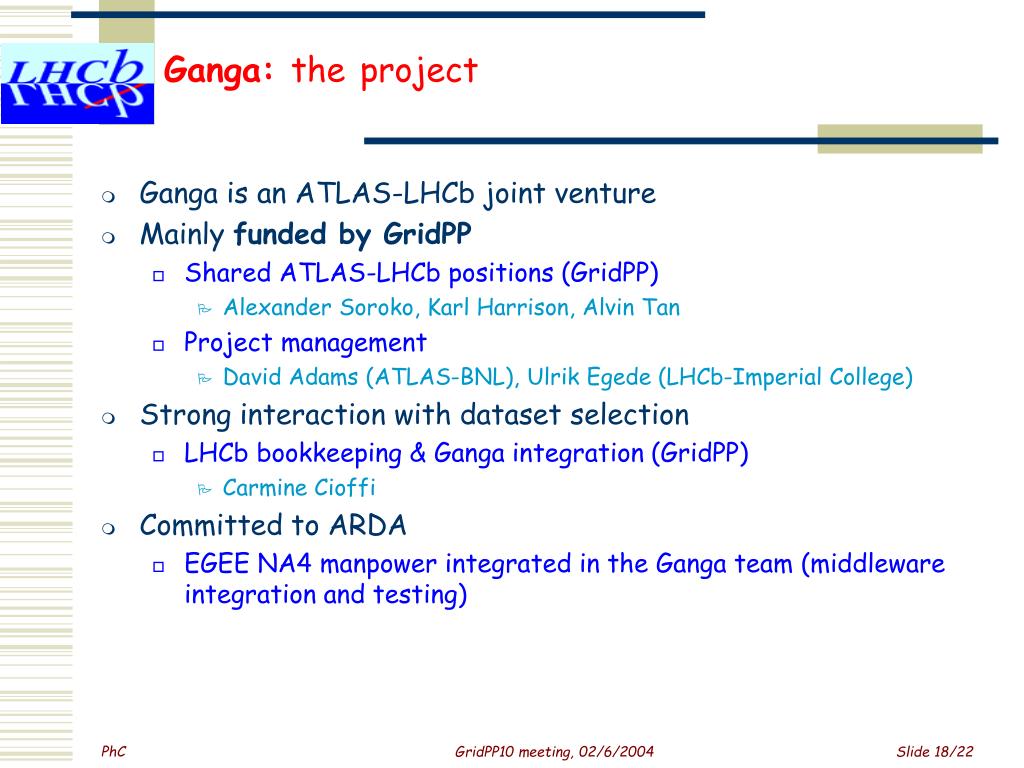 LHCb

Ganga: the project

Ganga is an ATLAS-LHCb joint venture

Mainly funded by GridPP

Shared ATLAS-LHCb positions (GridPP)

Alexander Soroko, Karl Harrison, Alvin Tan

Project management

David Adams (ATLAS-BNL), Ulrik Egede (LHCb-Imperial College)

Strong interaction with dataset selection

LHCb bookkeeping & Ganga integration (GridPP)

Carmine Cioffi

Committed to ARDA

EGEE NA4 manpower integrated in the Ganga team (middleware integration and testing)

PhC

GridPP10 meeting, 02/6/2004

Slide 18/22